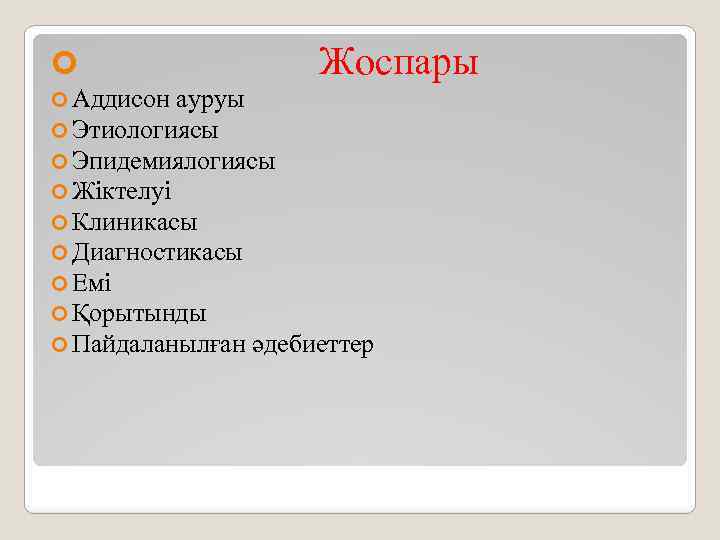 Жоспары

Аддисон ауруы
Этиологиясы
Эпидемиялогиясы
Жіктелуі
Клиникасы
Диагностикасы
Емі
Қорытынды
Пайдаланылған әдебиеттер